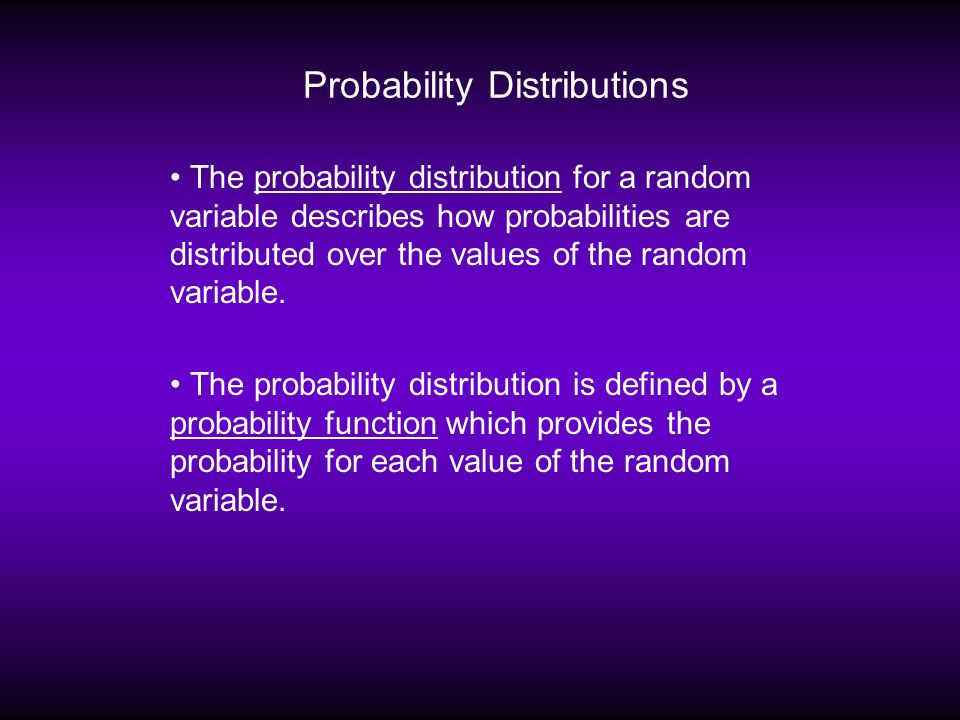 Probability Distributions

• The probability distribution for a random variable describes how probabilities are distributed over the values of the random variable.

• The probability distribution is defined by a probability function which provides the probability for each value of the random variable.